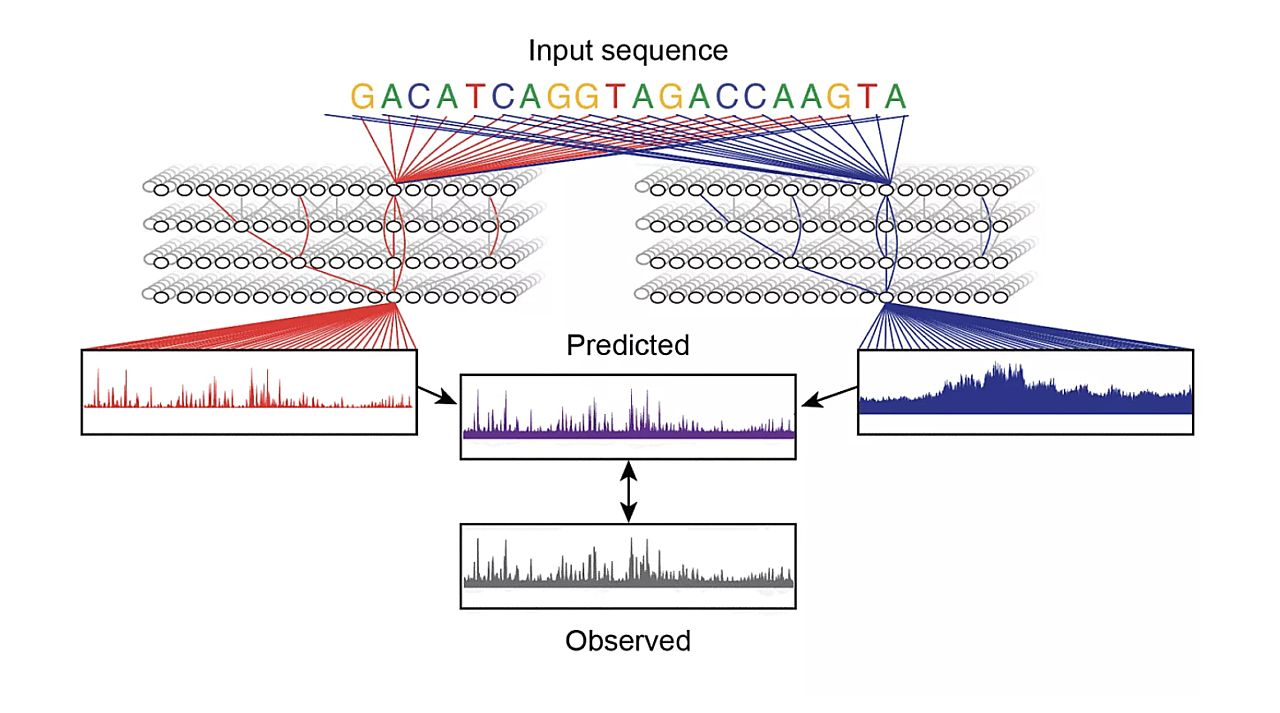 Input sequence

GACATCAGGTAGACCAAGTA

Predicted

Observed